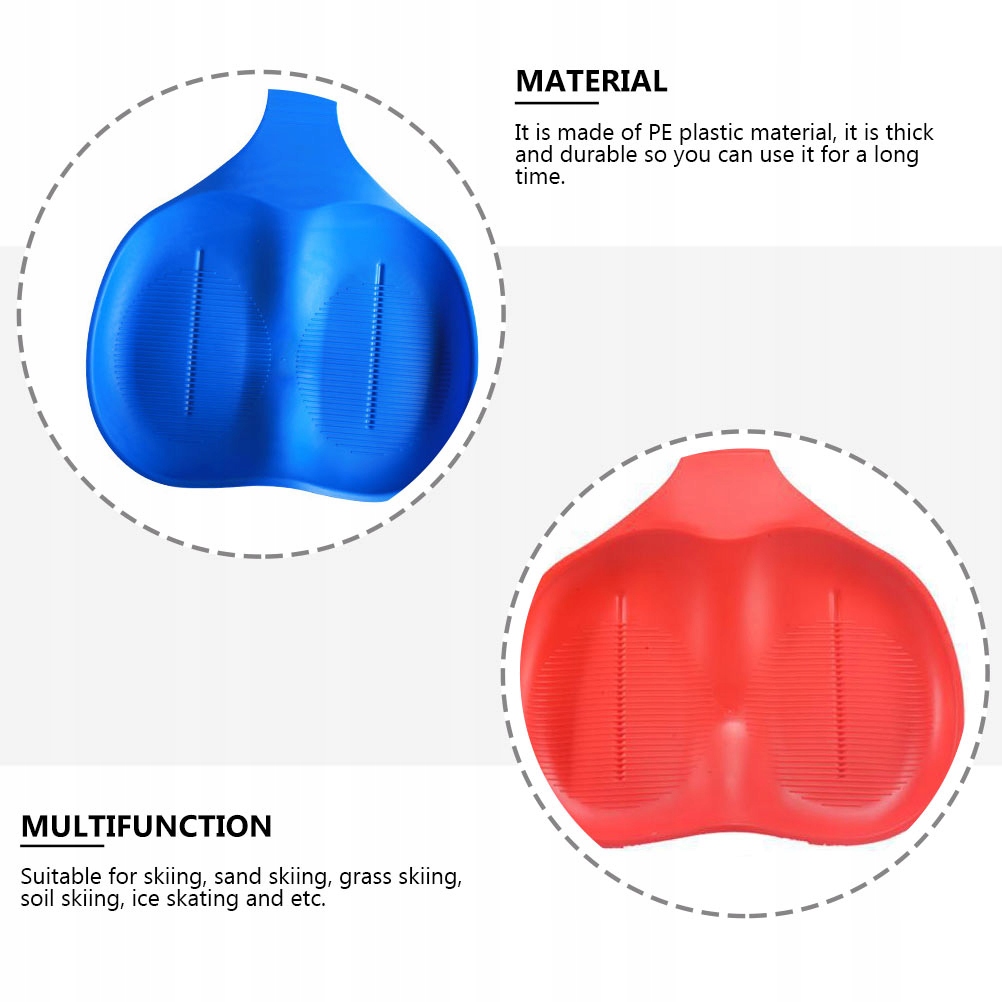 MATERIAL

It is made of PE plastic material, it is thick and durable so you can use it for a long time.

MULTIFUNCTION

Suitable for skiing, sand skiing, grass skiing, soil skiing, ice skating and etc.